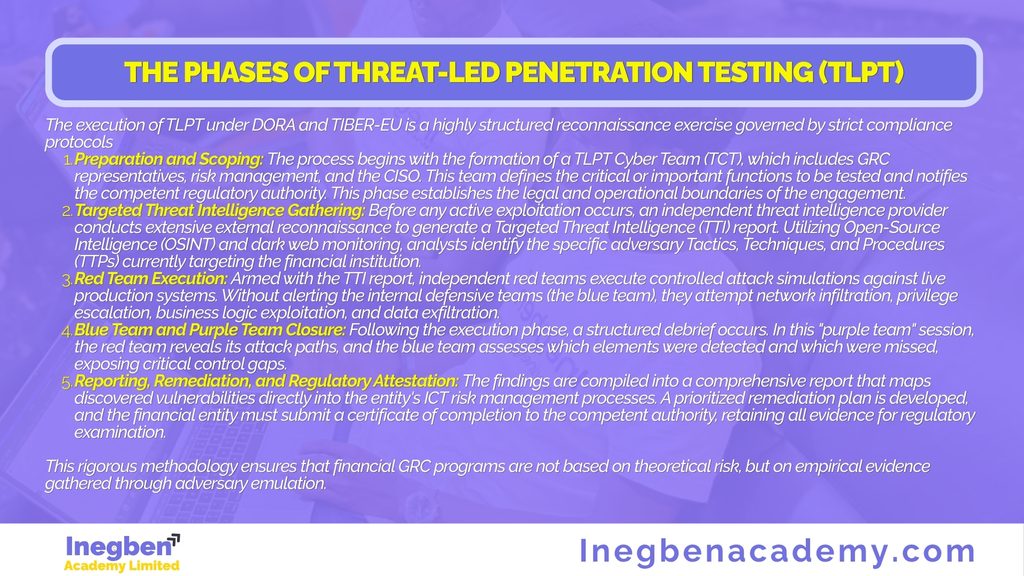 THE PHASES OF THREAT-LED PENETRATION TESTING (TLPT)

The execution of TLPT under DORA and TIBER-EU is a highly structured reconnaissance exercise governed by strict compliance protocols

1. Preparation and Scoping: The process begins with the formation of a TLPT Cyber Team (TCT), which includes GRC representatives, risk management, and the CISO. This team defines the critical or important functions to be tested and notifies the competent regulatory authority. This phase establishes the legal and operational boundaries of the engagement.
2. Targeted Threat Intelligence Gathering: Before any active exploitation occurs, an independent threat intelligence provider conducts extensive external reconnaissance to generate a Targeted Threat Intelligence (TTI) report. Utilizing Open-Source Intelligence (OSINT) and dark web monitoring, analysts identify the specific adversary Tactics, Techniques, and Procedures (TTPs) currently targeting the financial institution.
3. Red Team Execution: Armed with the TTI report, independent red teams execute controlled attack simulations against live production systems. Without alerting the internal defensive teams (the blue team), they attempt network infiltration, privilege escalation, business logic exploitation, and data exfiltration.
4. Blue Team and Purple Team Closure: Following the execution phase, a structured debrief occurs. In this "purple team" session, the red team reveals its attack paths, and the blue team assesses which elements were detected and which were missed, exposing critical control gaps.
5. Reporting, Remediation, and Regulatory Attestation: The findings are compiled into a comprehensive report that maps discovered vulnerabilities directly into the entity's ICT risk management processes. A prioritized remediation plan is developed, and the financial entity must submit a certificate of completion to the competent authority, retaining all evidence for regulatory examination.

This rigorous methodology ensures that financial GRC programs are not based on theoretical risk, but on empirical evidence gathered through adversary emulation.

Inegben
Academy Limited

Inegbenacademy.com